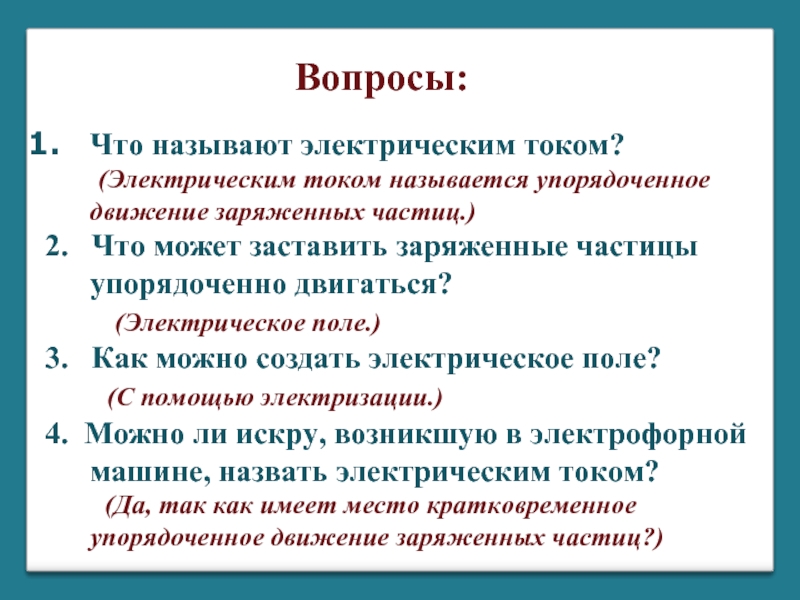 Вопросы:

1. Что называют электрическим током?
(Электрическим током называется упорядоченное движение заряженных частиц.)

2. Что может заставить заряженные частицы упорядоченно двигаться?
(Электрическое поле.)

3. Как можно создать электрическое поле?
(С помощью электризации.)

4. Можно ли искру, возникшую в электрофорной машине, назвать электрическим током?
(Да, так как имеет место кратковременное упорядоченное движение заряженных частиц?)